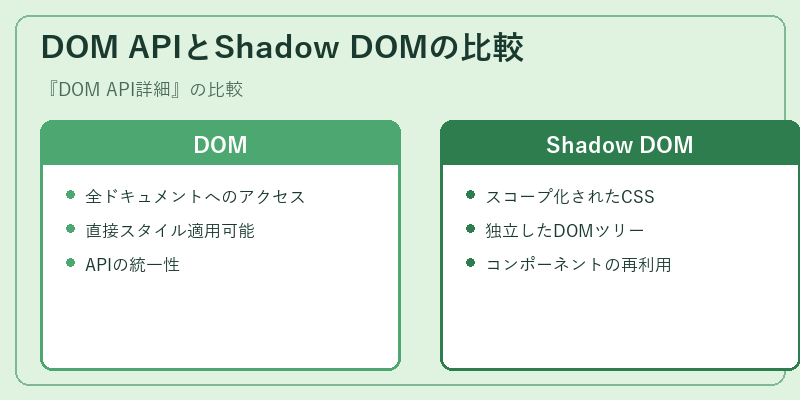 DOM APIとShadow DOMの比較

『DOM API詳細』の比較

DOM

- 全ドキュメントへのアクセス
- 直接スタイル適用可能
- APIの統一性

Shadow DOM

- スコープ化されたCSS
- 独立したDOMツリー
- コンポーネントの再利用